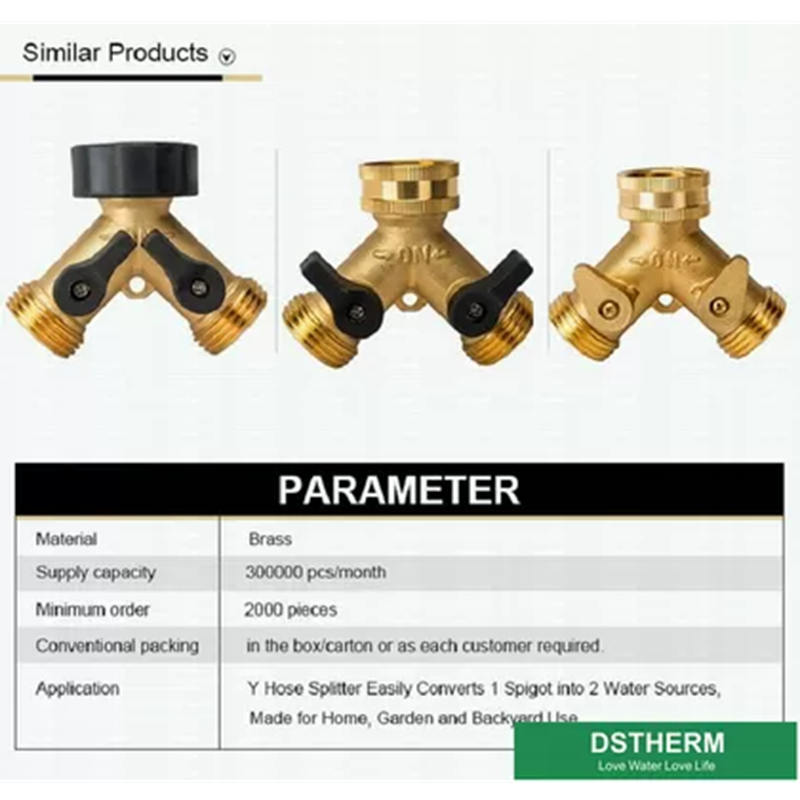 Similar Products

ON

ON

PARAMETER

| Material | Brass |
|---|---|
| Supply capacity | 300000 pcs/month |
| Minimum order | 2000 pieces |
| Conventional packing | in the box/carton or as each customer required. |
| Application | Y Hose Splitter Easily Converts 1 Spigot into 2 Water Sources, Made for Home, Garden and Backyard Use |

DSTHERM
Love Water Love Life